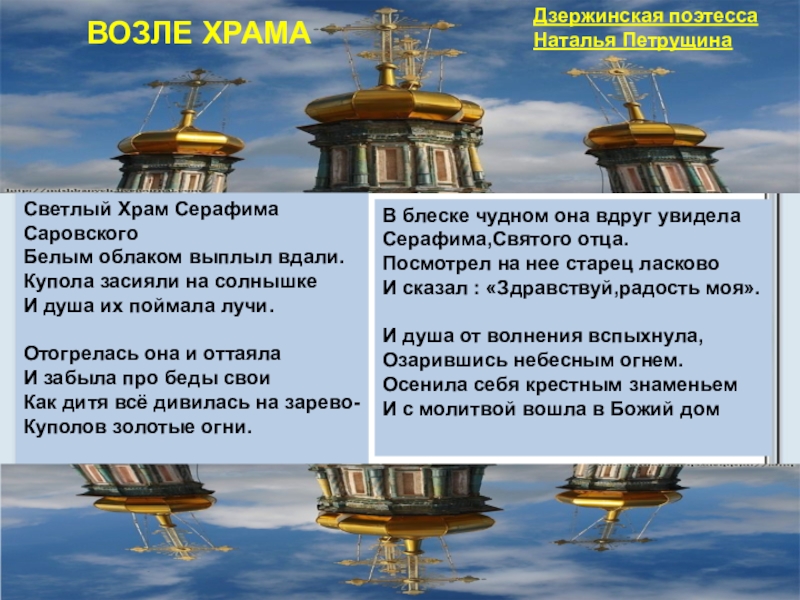 ВОЗЛЕ ХРАМА

Дзержинская поэтесса
Наталья Петрущина

Светлый Храм Серафима Саровского
Белым облаком выплыл вдали.
Купола засияли на солнышке
И душа их поймала лучи.

Отогрелась она и оттаяла
И забыла про беды свои
Как дитя всё дивилась на зарево-
Куполов золотые огни.

В блеске чудном она вдруг увидела
Серафима,Святого отца.
Посмотрел на нее старец ласково
И сказал : «Здравствуй,радость моя».

И душа от волнения вспыхнула,
Озарившись небесным огнем.
Осенила себя крестным знаменьем
И с молитвой вошла в Божий дом